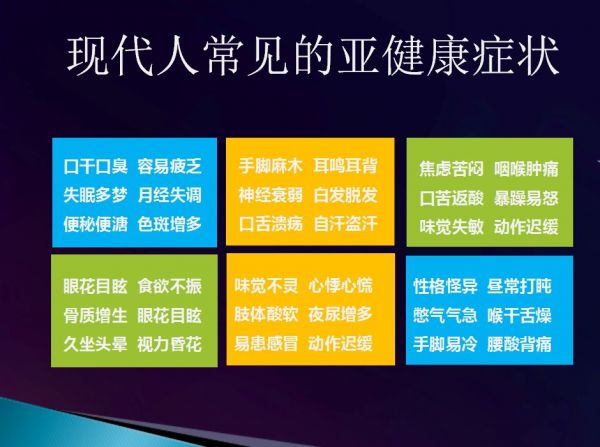 现代人常见的亚健康症状

口干口臭 容易疲乏
失眠多梦 月经失调
便秘便溏 色斑增多

手脚麻木 耳鸣耳背
神经衰弱 白发脱发
口舌溃疡 自汗盗汗

焦虑苦闷 咽喉肿痛
口苦返酸 暴躁易怒
味觉失敏 动作迟缓

眼花目眩 食欲不振
骨质增生 眼花目眩
久坐头晕 视力昏花

味觉不灵 心悸心慌
肢体酸软 夜尿增多
易患感冒 动作迟缓

性格怪异 昼常打盹
憋气气急 喉干舌燥
手脚易冷 腰酸背痛